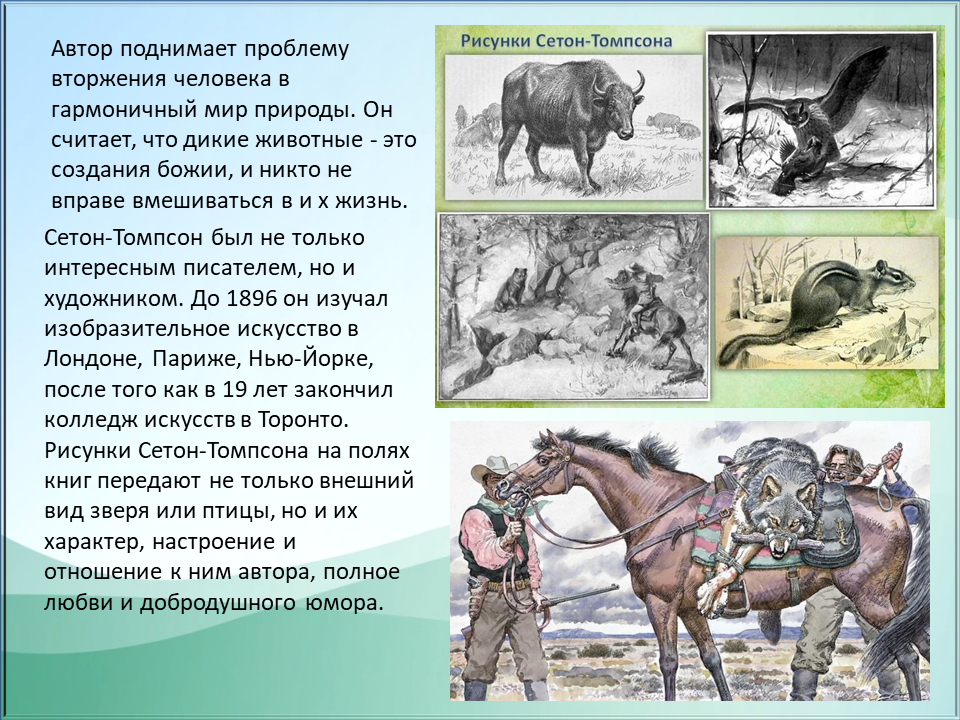 Автор поднимает проблему вторжения человека в гармоничный мир природы. Он считает, что дикие животные - это создания божии, и никто не вправе вмешиваться в и х жизнь.

Сетон-Томпсон был не только интересным писателем, но и художником. До 1896 он изучал изобразительное искусство в Лондоне, Париже, Нью-Йорке, после того как в 19 лет закончил колледж искусств в Торонто. Рисунки Сетон-Томпсона на полях книг передают не только внешний вид зверя или птицы, но и их характер, настроение и отношение к ним автора, полное любви и добродушного юмора.

Рисунки Сетон-Томпсона